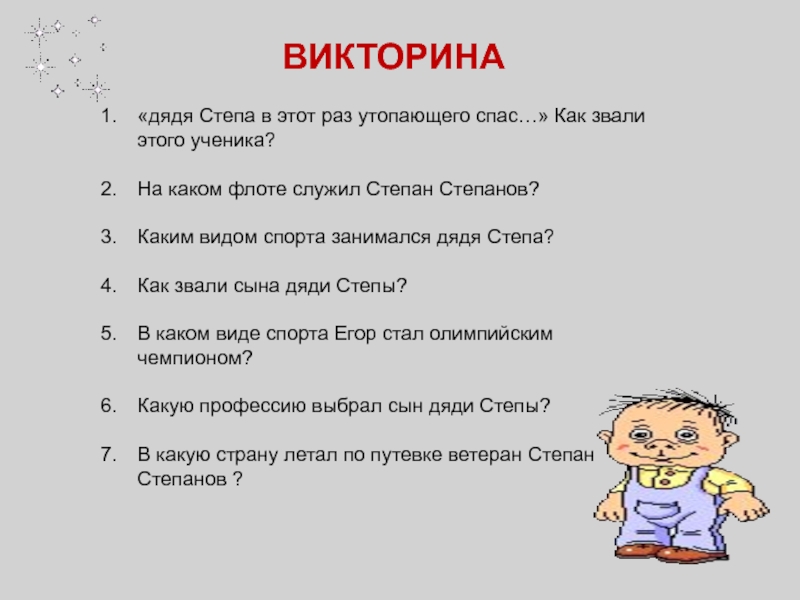 ВИКТОРИНА

1. «дядя Степа в этот раз утопающего спас…» Как звали этого ученика?

2. На каком флоте служил Степан Степанов?

3. Каким видом спорта занимался дядя Степа?

4. Как звали сына дяди Степы?

5. В каком виде спорта Егор стал олимпийским чемпионом?

6. Какую профессию выбрал сын дяди Степы?

7. В какую страну летал по путевке ветеран Степан Степанов ?